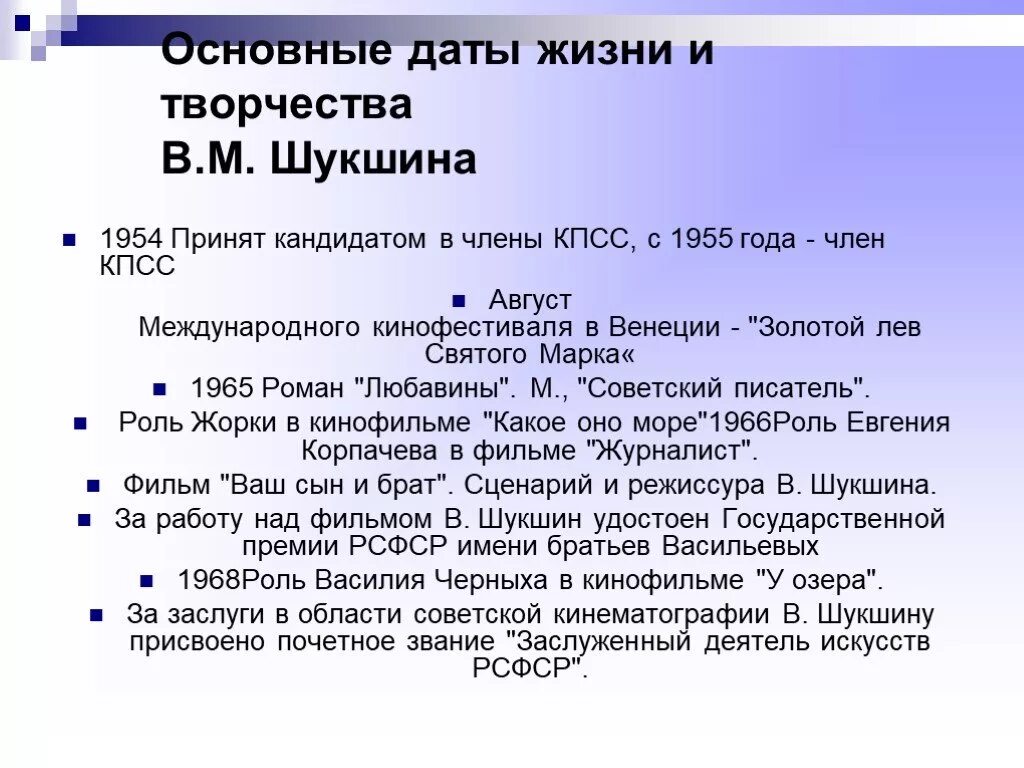 Основные даты жизни и творчества В.М. Шукшина

1954 Принят кандидатом в члены КПСС, с 1955 года - член КПСС

Август Международного кинофестиваля в Венеции - "Золотой лев Святого Марка«

1965 Роман "Любавины". М., "Советский писатель".

Роль Жорки в кинофильме "Какое оно море"1966Роль Евгения Корпачева в фильме "Журналист".

Фильм "Ваш сын и брат". Сценарий и режиссура В. Шукшина.

За работу над фильмом В. Шукшин удостоен Государственной премии РСФСР имени братьев Васильевых

1968Роль Василия Черныха в кинофильме "У озера".

За заслуги в области советской кинематографии В. Шукшину присвоено почетное звание "Заслуженный деятель искусств РСФСР".